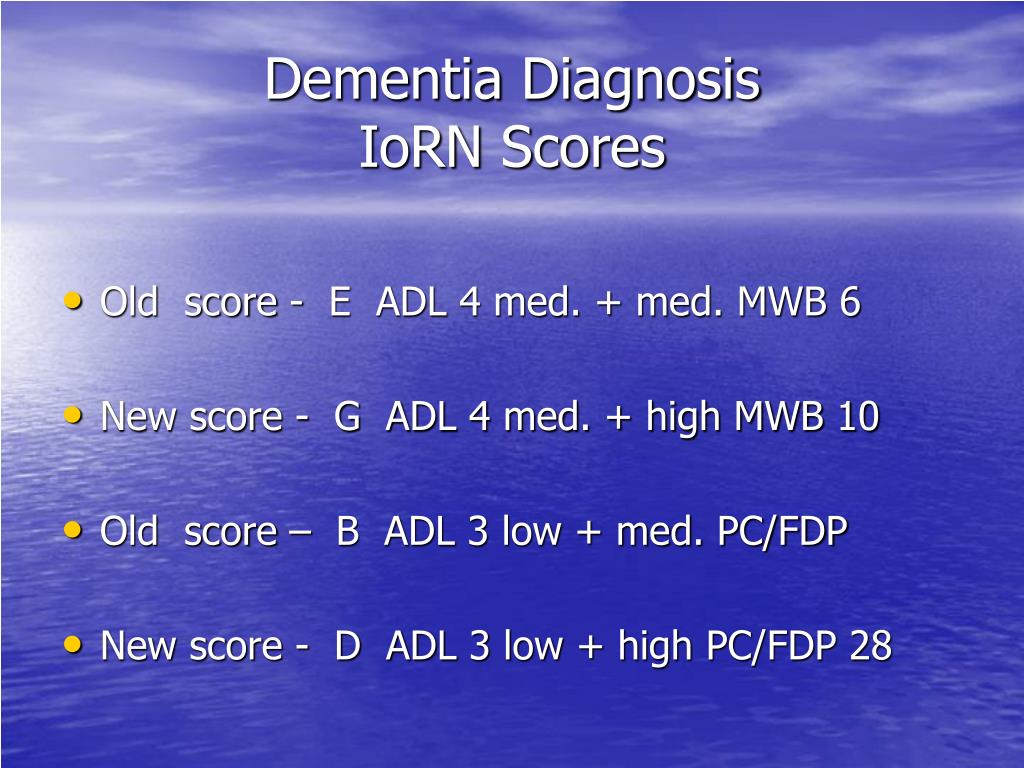 Dementia Diagnosis
IoRN Scores

• Old score - E ADL 4 med. + med. MWB 6

• New score - G ADL 4 med. + high MWB 10

• Old score – B ADL 3 low + med. PC/FDP

• New score - D ADL 3 low + high PC/FDP 28